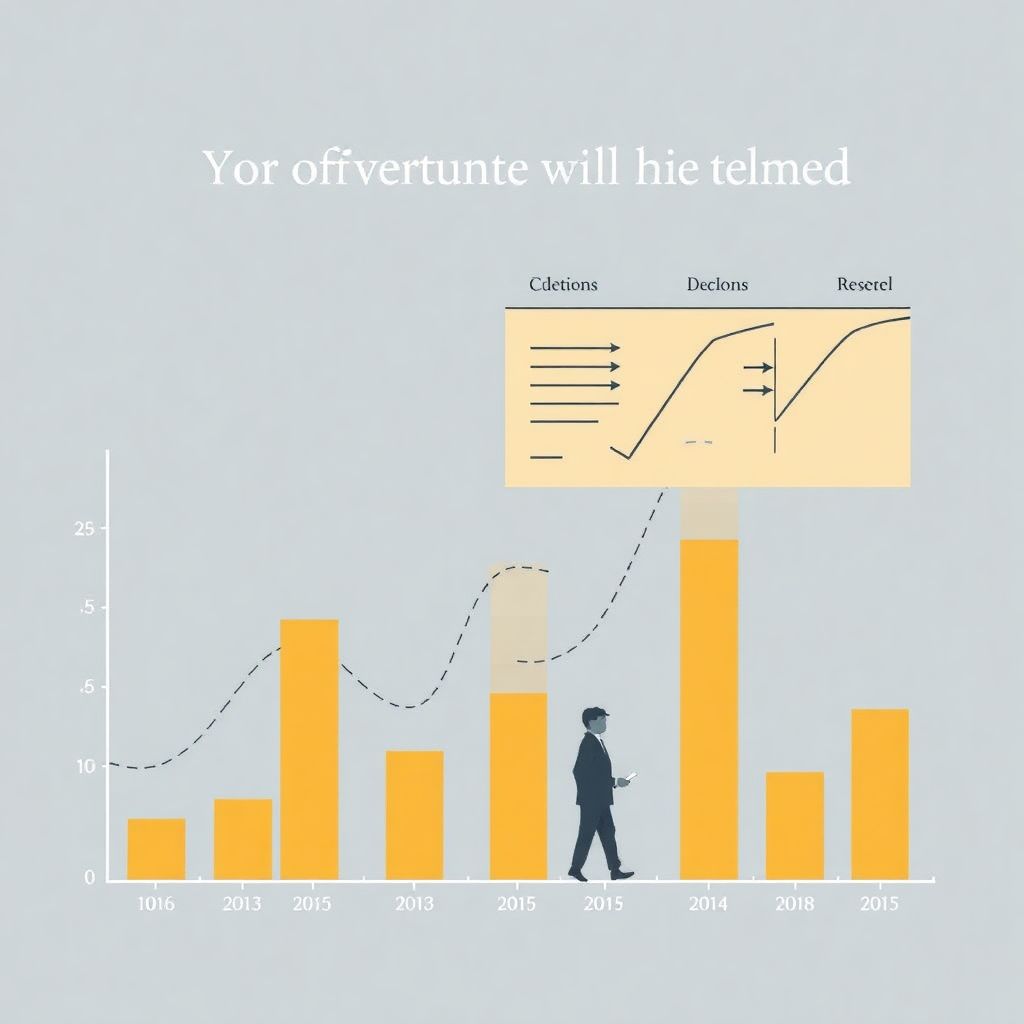 Yor offvertunte will hie telmed

Cdetions

Declons

Resetel

25

.5

.5

10

0

1016

2013

2015

2013

2015

2015

2014

2018

2015